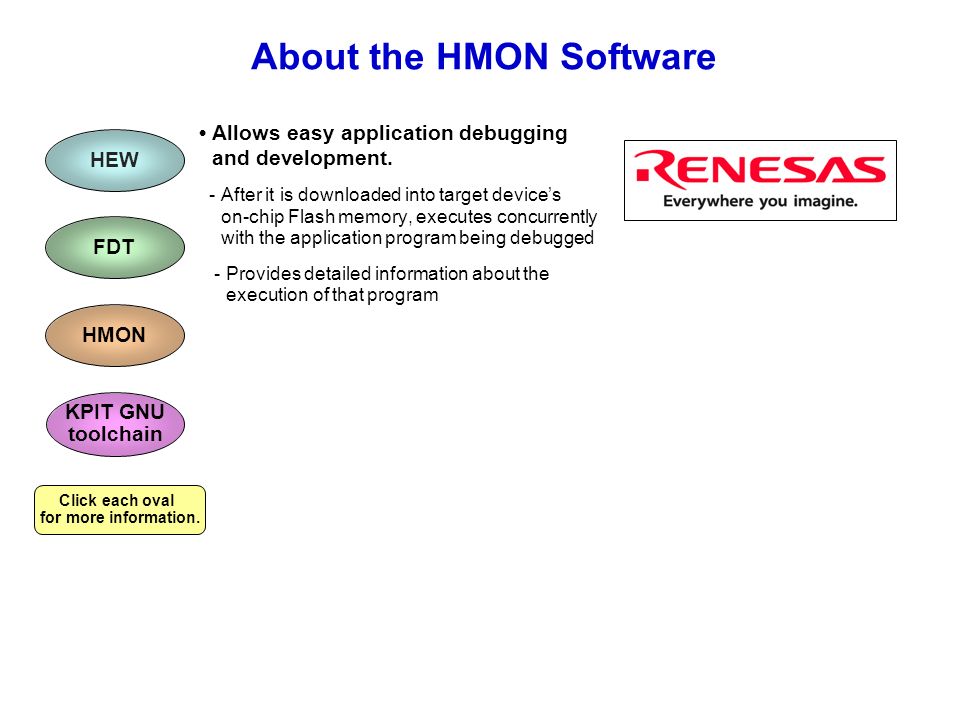 About the HMON Software

HEW

FDT

HMON

KPIT GNU toolchain

Click each oval for more information.

• Allows easy application debugging and development.

- After it is downloaded into target device's on-chip Flash memory, executes concurrently with the application program being debugged

- Provides detailed information about the execution of that program

RENESAS
Everywhere you imagine.